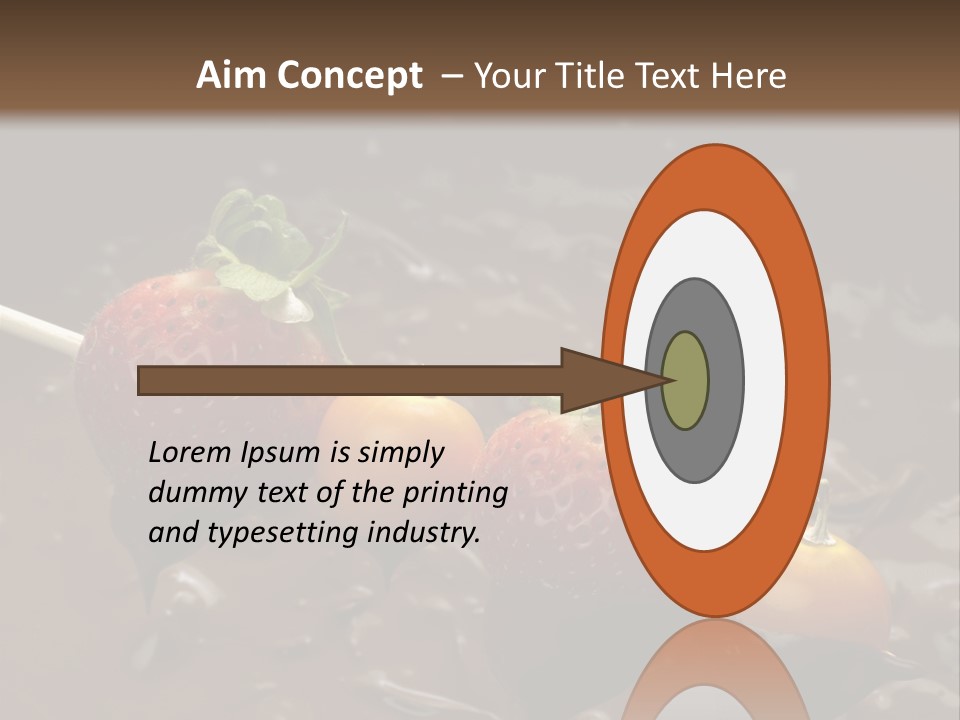 Aim Concept – Your Title Text Here

Lorem Ipsum is simply dummy text of the printing and typesetting industry.